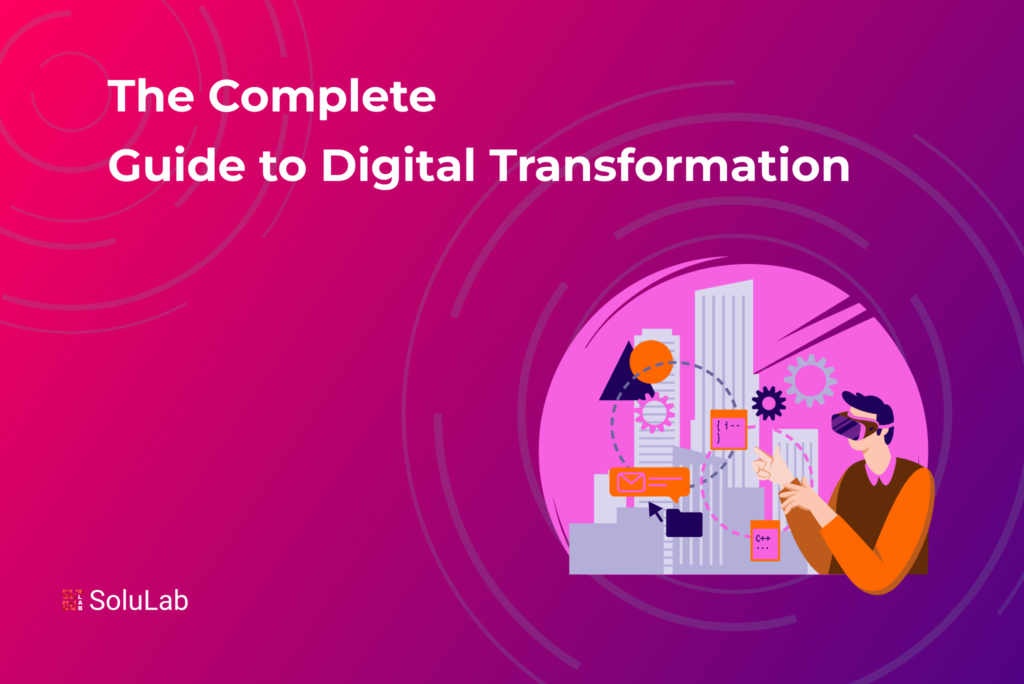 The Complete
Guide to Digital Transformation

{ i - -
}

C++
...

SoluLab